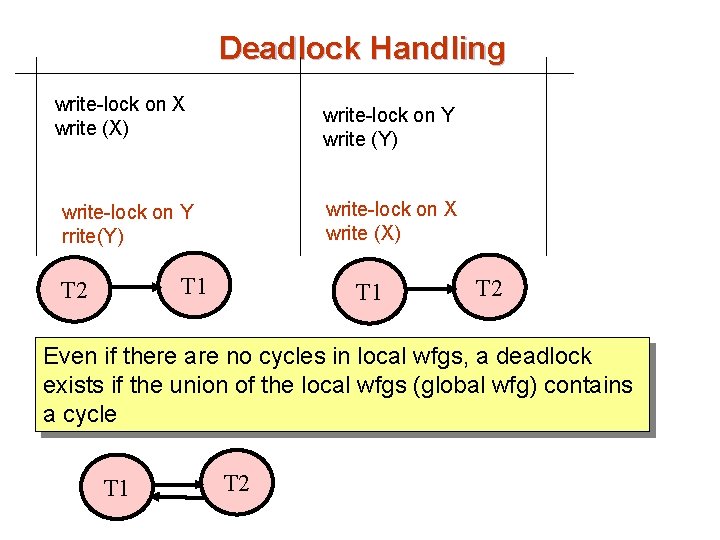 Deadlock Handling

write-lock on X
write (X)

write-lock on Y
rrite(Y)

write-lock on Y
write (Y)

write-lock on X
write (X)

T2

T1

T1

T2

Even if there are no cycles in local wfgs, a deadlock exists if the union of the local wfgs (global wfg) contains a cycle

T1

T2